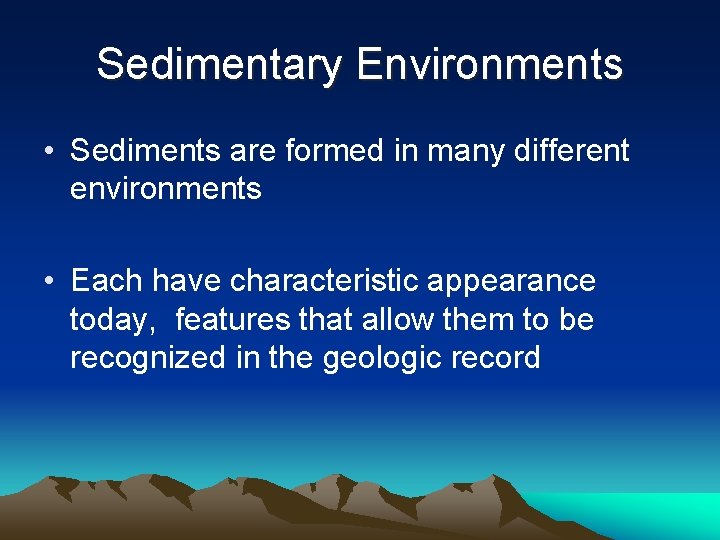 Sedimentary Environments

• Sediments are formed in many different environments

• Each have characteristic appearance today,  features that allow them to be recognized in the geologic record